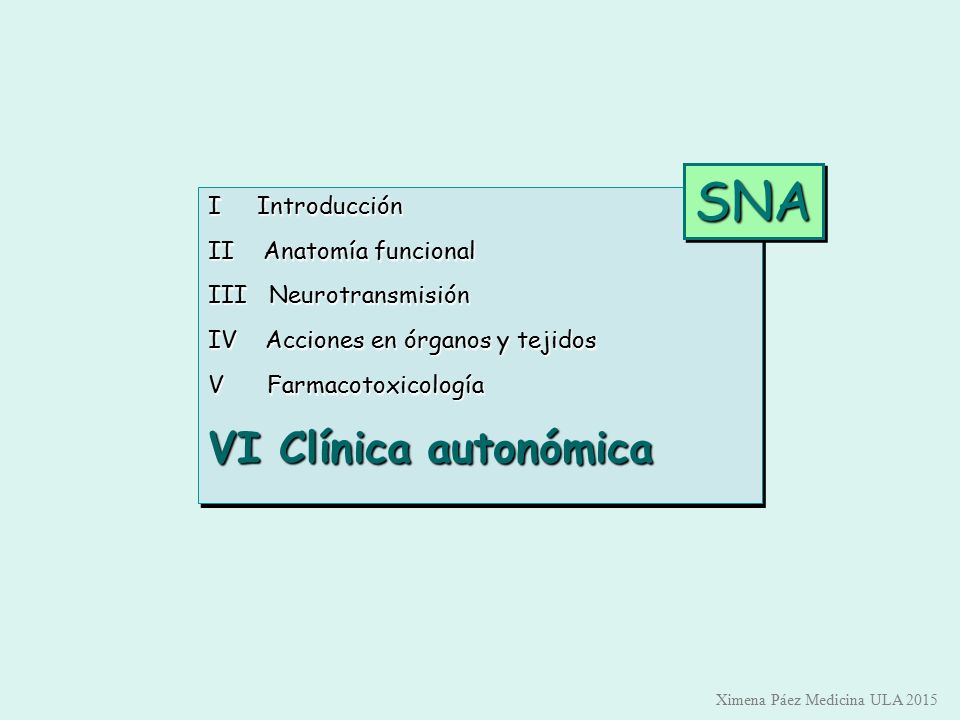 SNA

I Introducción

II Anatomía funcional

III Neurotransmisión

IV Acciones en órganos y tejidos

V Farmacotoxicología

VI Clínica autonómica

Ximena Páez Medicina ULA 2015